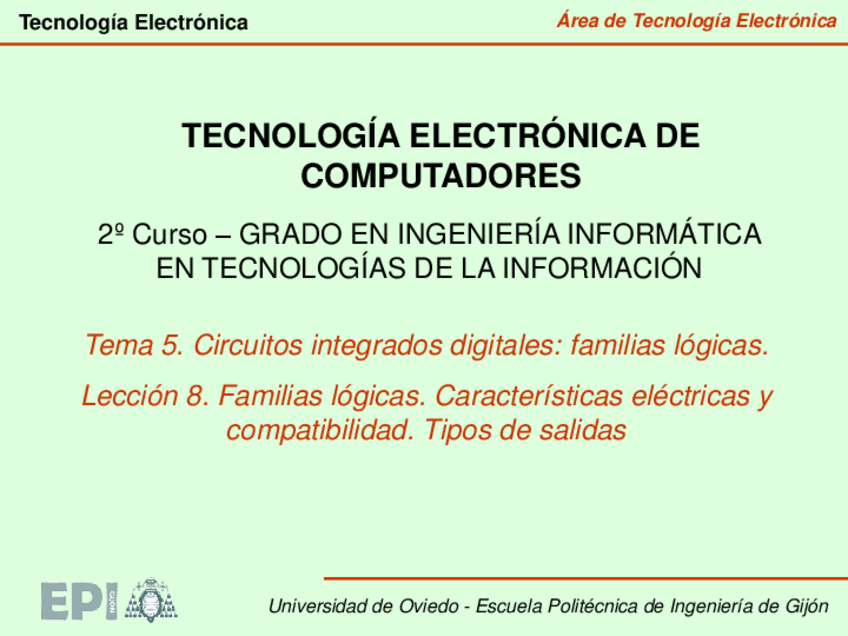 Tecnología Electrónica

Área de Tecnología Electrónica

TECNOLOGÍA ELECTRÓNICA DE COMPUTADORES

2º Curso – GRADO EN INGENIERÍA INFORMÁTICA EN TECNOLOGÍAS DE LA INFORMACIÓN

Tema 5. Circuitos integrados digitales: familias lógicas.

Lección 8. Familias lógicas. Características eléctricas y compatibilidad. Tipos de salidas

EPI GIJÓN

Universidad de Oviedo - Escuela Politécnica de Ingeniería de Gijón